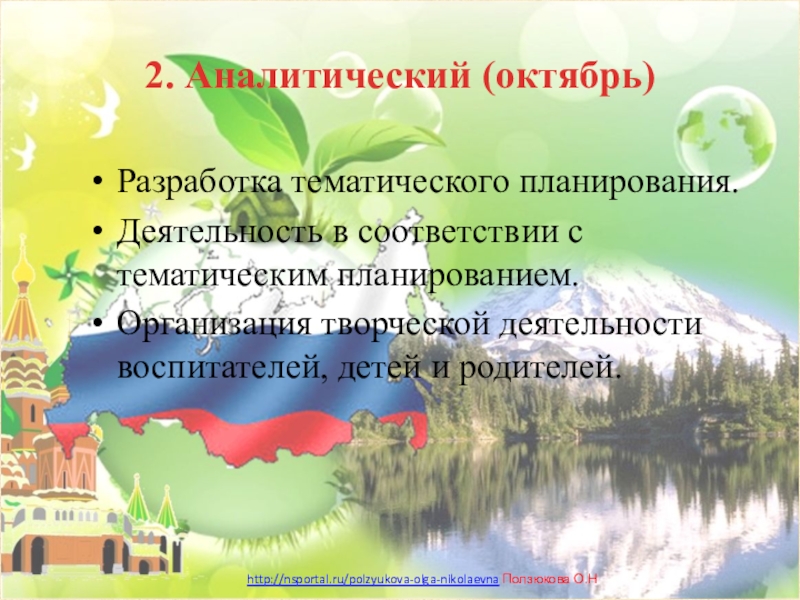 2. Аналитический (октябрь)

• Разработка тематического планирования.
• Деятельность в соответствии с тематическим планированием.
• Организация творческой деятельности воспитателей, детей и родителей.

http://nsportal.ru/polzyukova-olga-nikolaevna Ползюкова О.Н